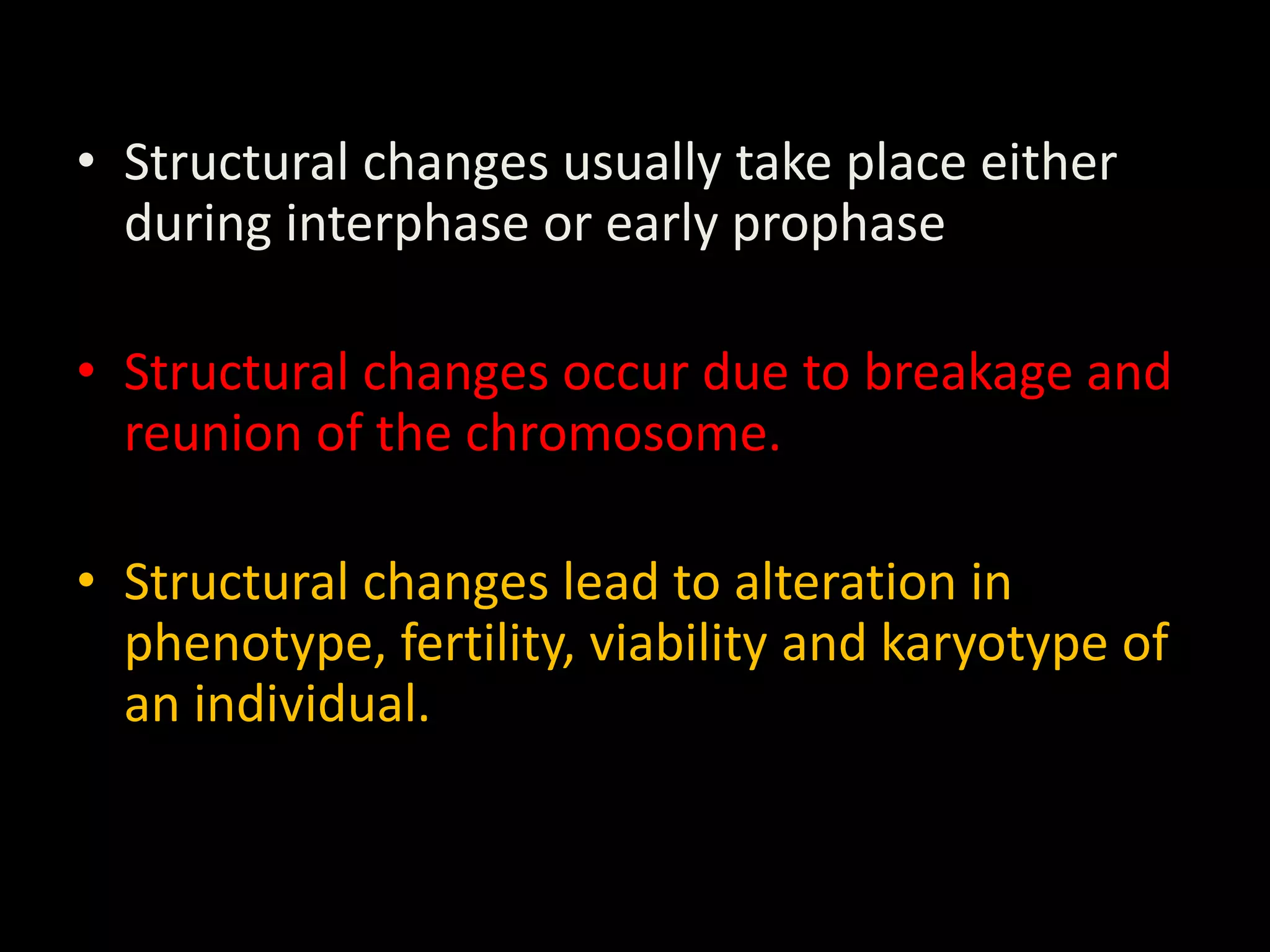 • Structural changes usually take place either during interphase or early prophase

• Structural changes occur due to breakage and reunion of the chromosome.

• Structural changes lead to alteration in phenotype, fertility, viability and karyotype of an individual.